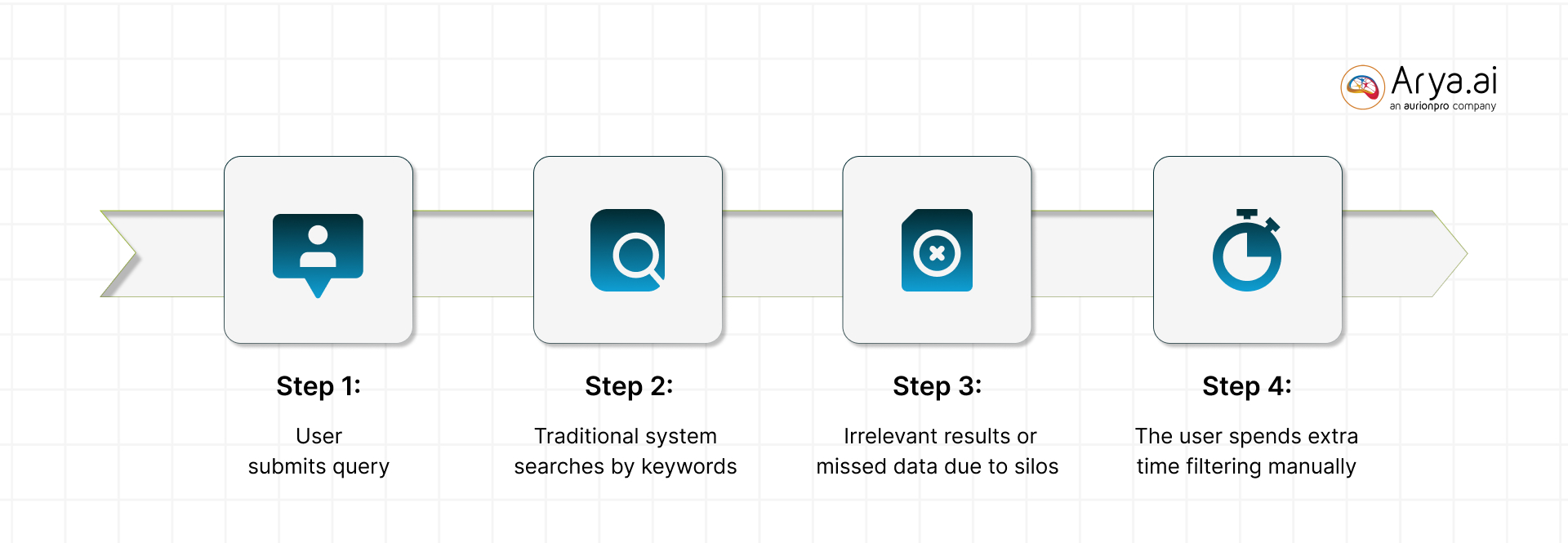 Arya.ai
an aurionpro company

Step 1:

User submits query

Step 2:

Traditional system searches by keywords

Step 3:

Irrelevant results or missed data due to silos

Step 4:

The user spends extra time filtering manually